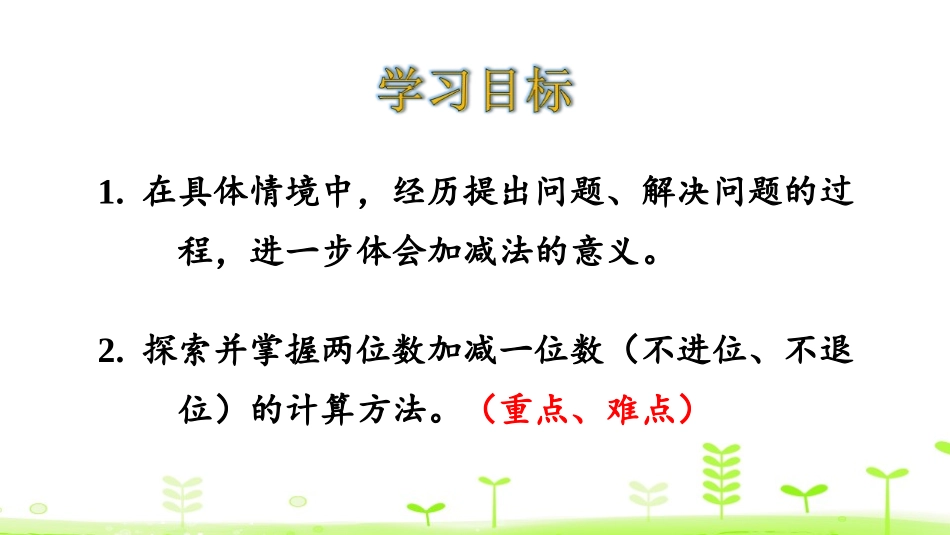 学习目标

1. 在具体情境中，经历提出问题、解决问题的过程，进一步体会加减法的意义。

2. 探索并掌握两位数加减一位数（不进位、不退位）的计算方法。（重点、难点）